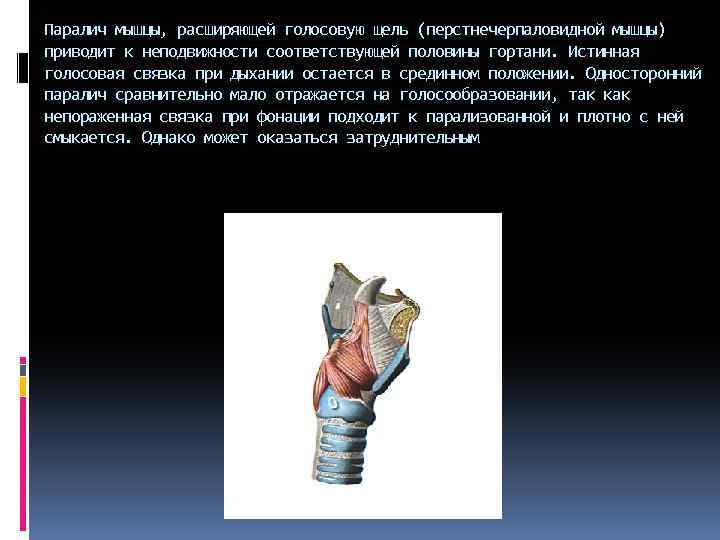 Паралич мышцы, расширяющей голосовую щель (перстнечерпаловидной мышцы) приводит к неподвижности соответствующей половины гортани. Истинная голосовая связка при дыхании остается в срединном положении. Односторонний паралич сравнительно мало отражается на голосообразовании, так как непораженная связка при фонации подходит к парализованной и плотно с ней смыкается. Однако может оказаться затруднительным